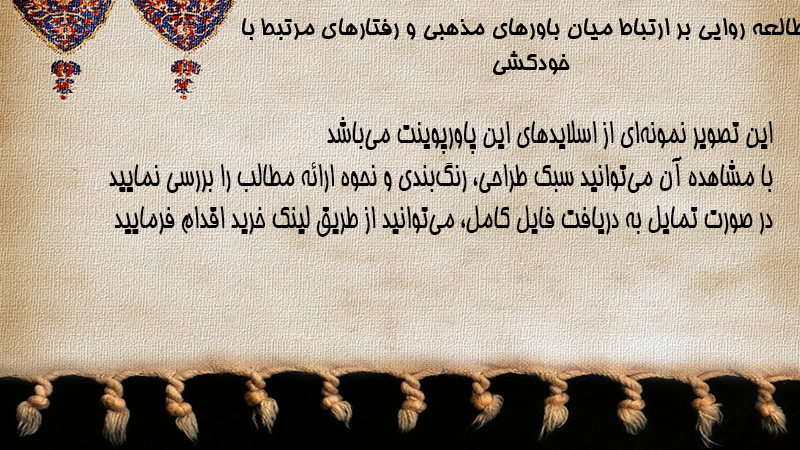 طالعه روایی بر ارتباط میان باورهای مذهبی و رفتارهای مرتبط با خودکشی

این تصویر نمونه‌ای از اسلایدهای این پاورپوینت می‌باشد
با مشاهده آن می‌توانید سبک طراحی، رنگ‌بندی و نحوه ارائه مطالب را بررسی نمایید
در صورت تمایل به دریافت فایل کامل، می‌توانید از طریق لینک خرید اقدام فرمایید